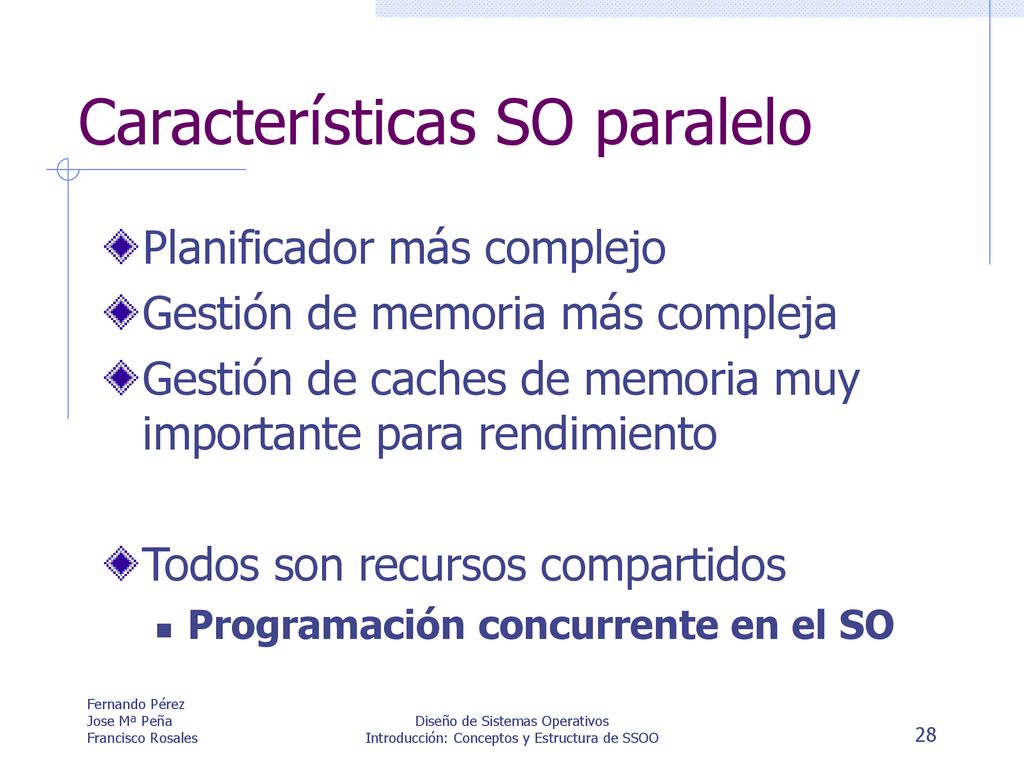 Características SO paralelo

Planificador más complejo

Gestión de memoria más compleja

Gestión de caches de memoria muy importante para rendimiento

Todos son recursos compartidos

Programación concurrente en el SO

Fernando Pérez
Jose Mª Peña
Francisco Rosales

Diseño de Sistemas Operativos
Introducción: Conceptos y Estructura de SSOO

28